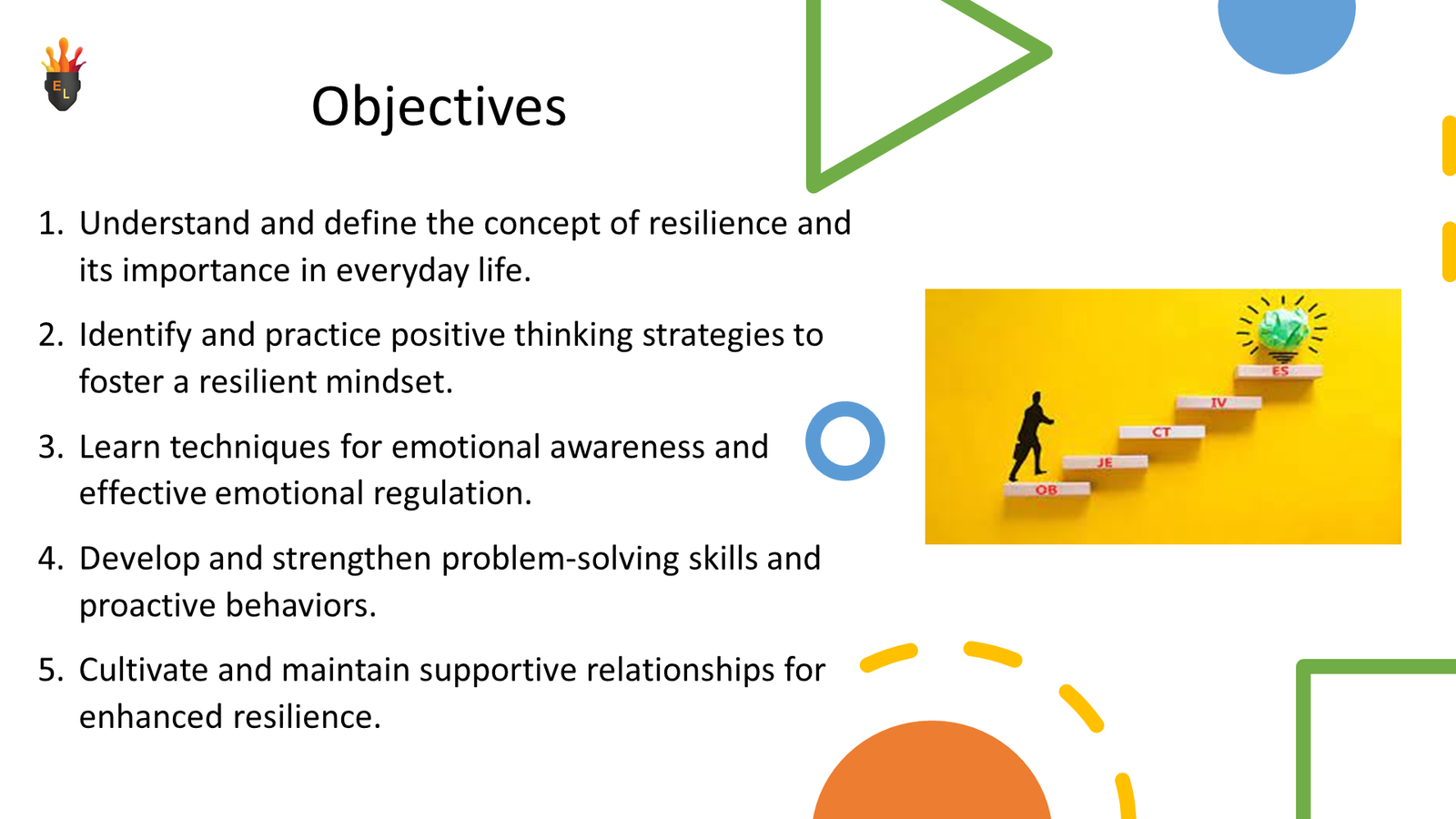 E L

Objectives

1. Understand and define the concept of resilience and its importance in everyday life.
2. Identify and practice positive thinking strategies to foster a resilient mindset.
3. Learn techniques for emotional awareness and effective emotional regulation.
4. Develop and strengthen problem-solving skills and proactive behaviors.
5. Cultivate and maintain supportive relationships for enhanced resilience.

OB
JE
CT
IV
ES